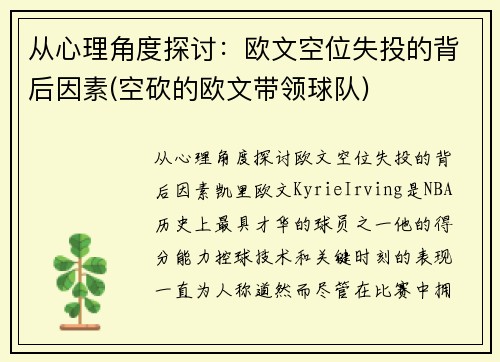 从心理角度探讨：欧文空位失投的背后因素(空砍的欧文带领球队)

从心理角度探讨欧文空位失投的背后因素凯里欧文KyrieIrving是NBA历史上最具才华的球员之一他的得分能力控球技术和关键时刻的表现一直为人称道然而尽管在比赛中拥